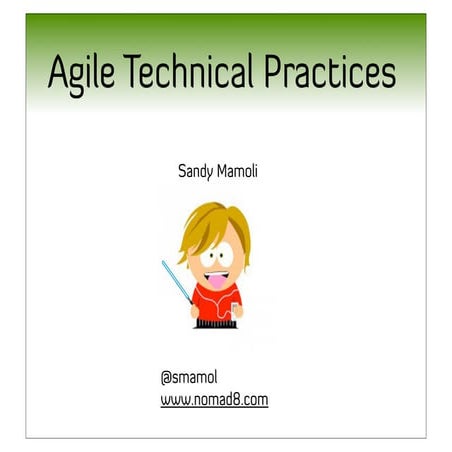 Agile Technical Practices

Sandy Mamoli

@smamol
www.nomad8.com